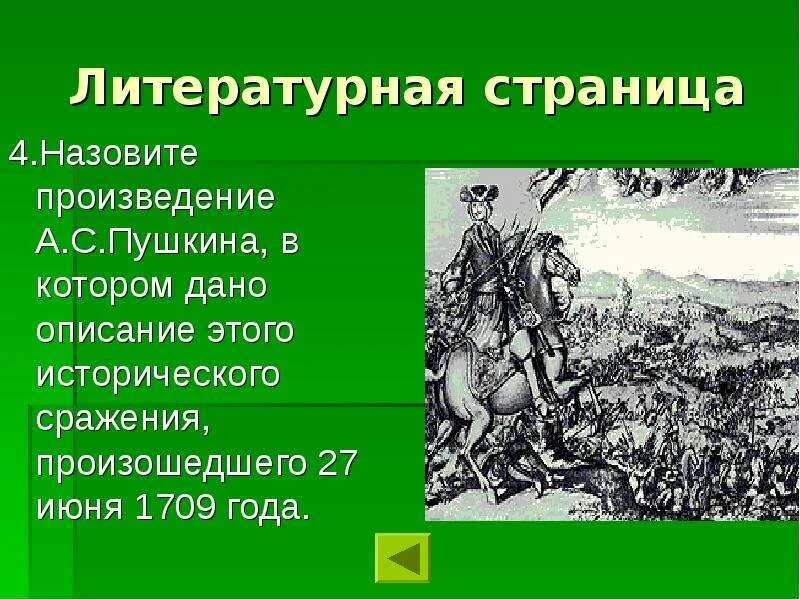 Литературная страница

4.Назовите произведение А.С.Пушкина, в котором дано описание этого исторического сражения, произошедшего 27 июня 1709 года.